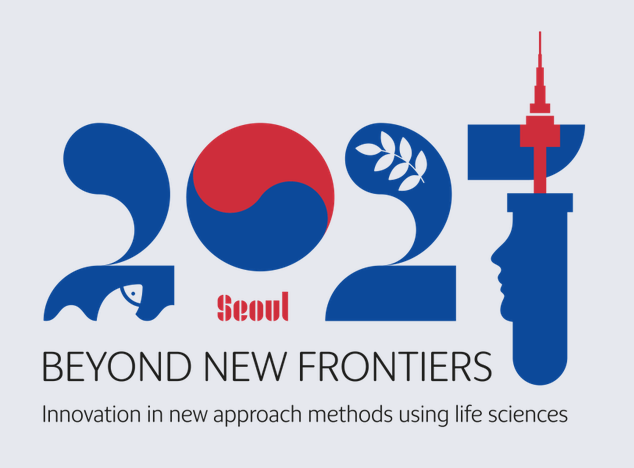 2021

Seoul

BEYOND NEW FRONTIERS

Innovation in new approach methods using life sciences